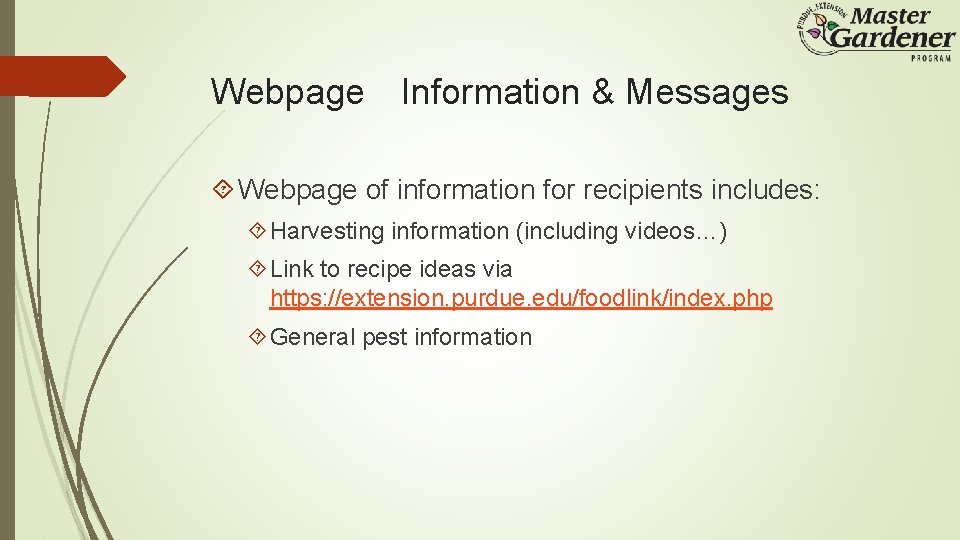 PURDUE EXTENSION Master Gardener PROGRAM

Webpage Information & Messages

Webpage of information for recipients includes:

Harvesting information (including videos…)

Link to recipe ideas via https://extension.purdue.edu/foodlink/index.php

General pest information